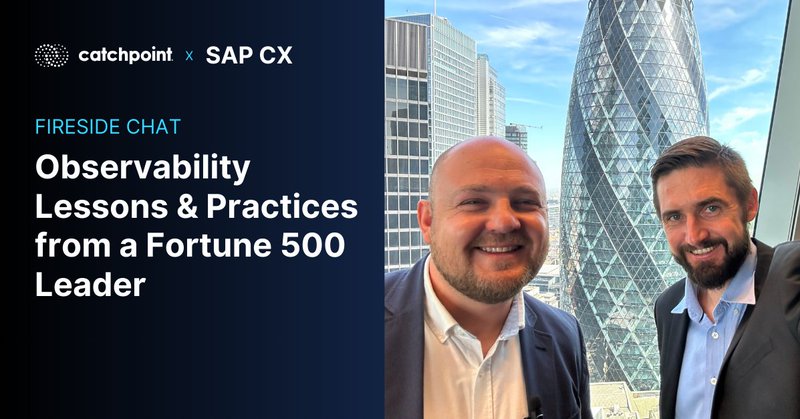 catchpoint x SAP CX

FIRESIDE CHAT

Observability Lessons & Practices from a Fortune 500 Leader